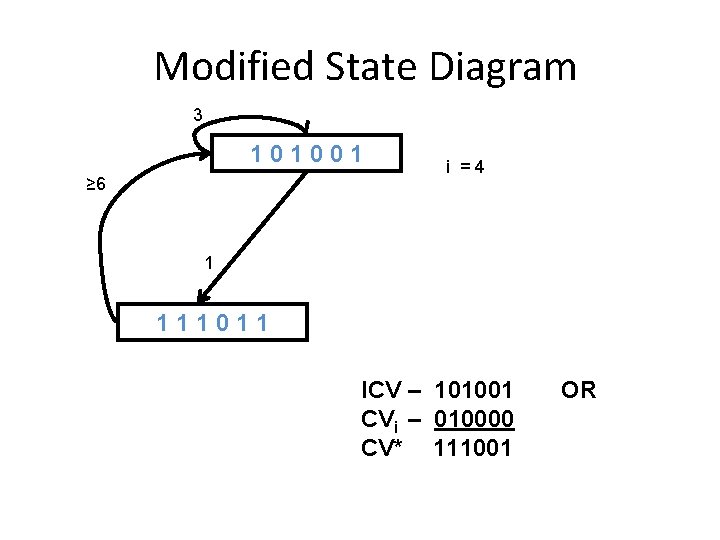 Modified State Diagram

3

1 0 1 0 0 1

i = 4

≥6

1

1 1 1 0 1 1

ICV – 101001 OR
$CV_i$ – 010000
CV* 111001